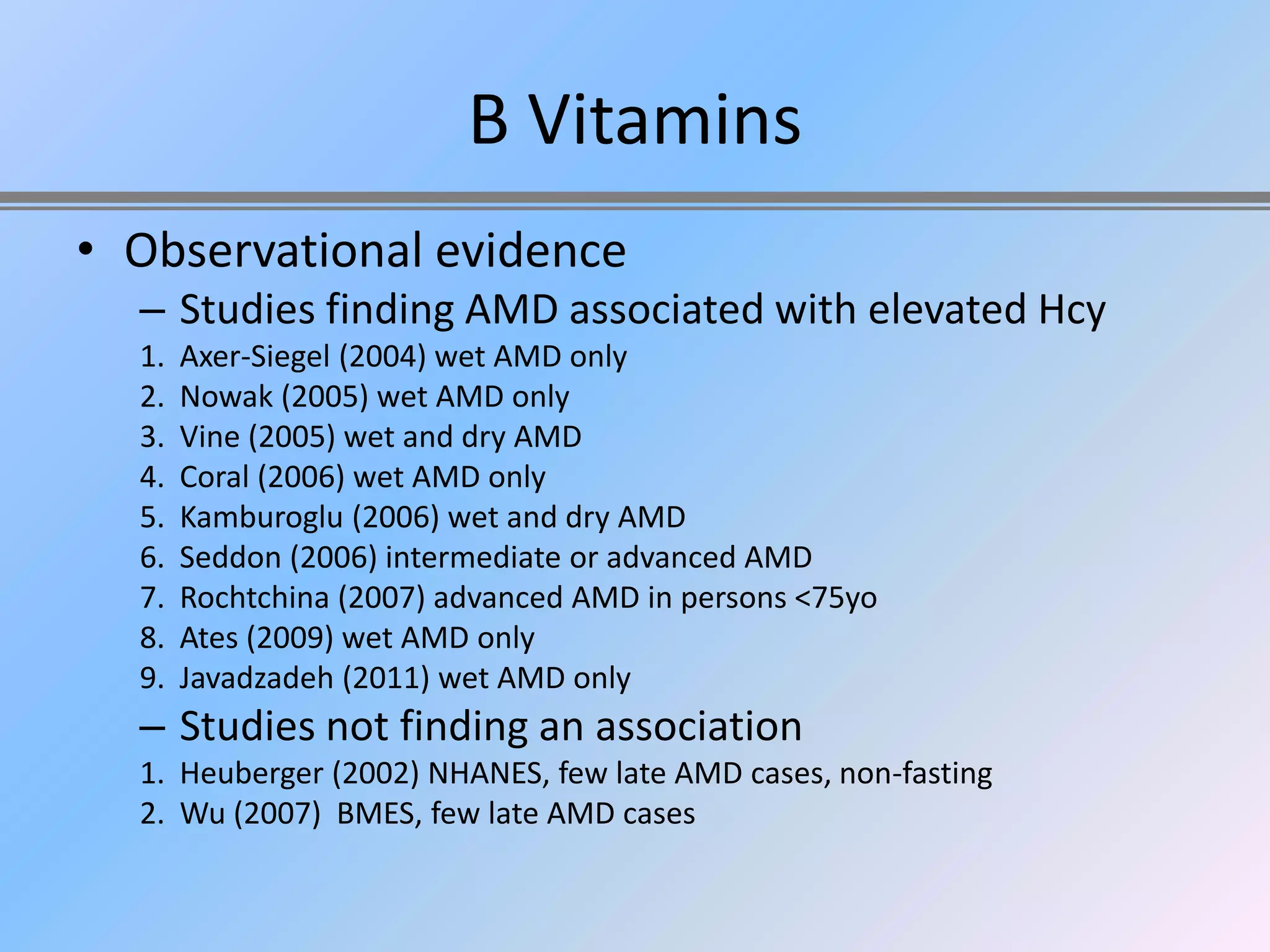 B Vitamins

• Observational evidence
– Studies finding AMD associated with elevated Hcy
1. Axer-Siegel (2004) wet AMD only
2. Nowak (2005) wet AMD only
3. Vine (2005) wet and dry AMD
4. Coral (2006) wet AMD only
5. Kamburoglu (2006) wet and dry AMD
6. Seddon (2006) intermediate or advanced AMD
7. Rochtchina (2007) advanced AMD in persons <75yo
8. Ates (2009) wet AMD only
9. Javadzadeh (2011) wet AMD only
– Studies not finding an association
1. Heuberger (2002) NHANES, few late AMD cases, non-fasting
2. Wu (2007) BMES, few late AMD cases